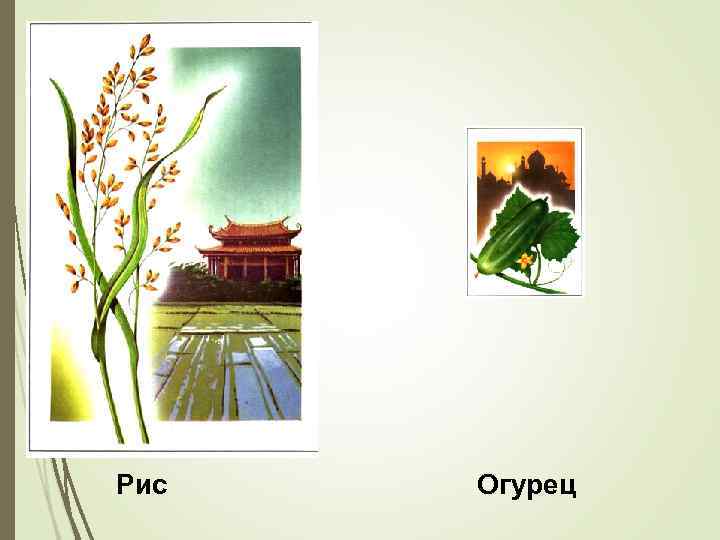 Рис

Огурец